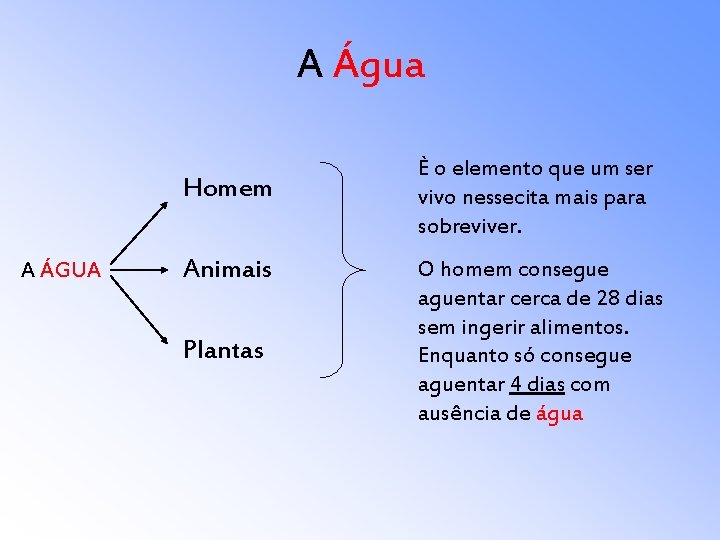 A Água

A ÁGUA

Homem

Animais

Plantas

È o elemento que um ser vivo nessecita mais para sobreviver.

O homem consegue aguentar cerca de 28 dias sem ingerir alimentos. Enquanto só consegue aguentar 4 dias com ausência de água